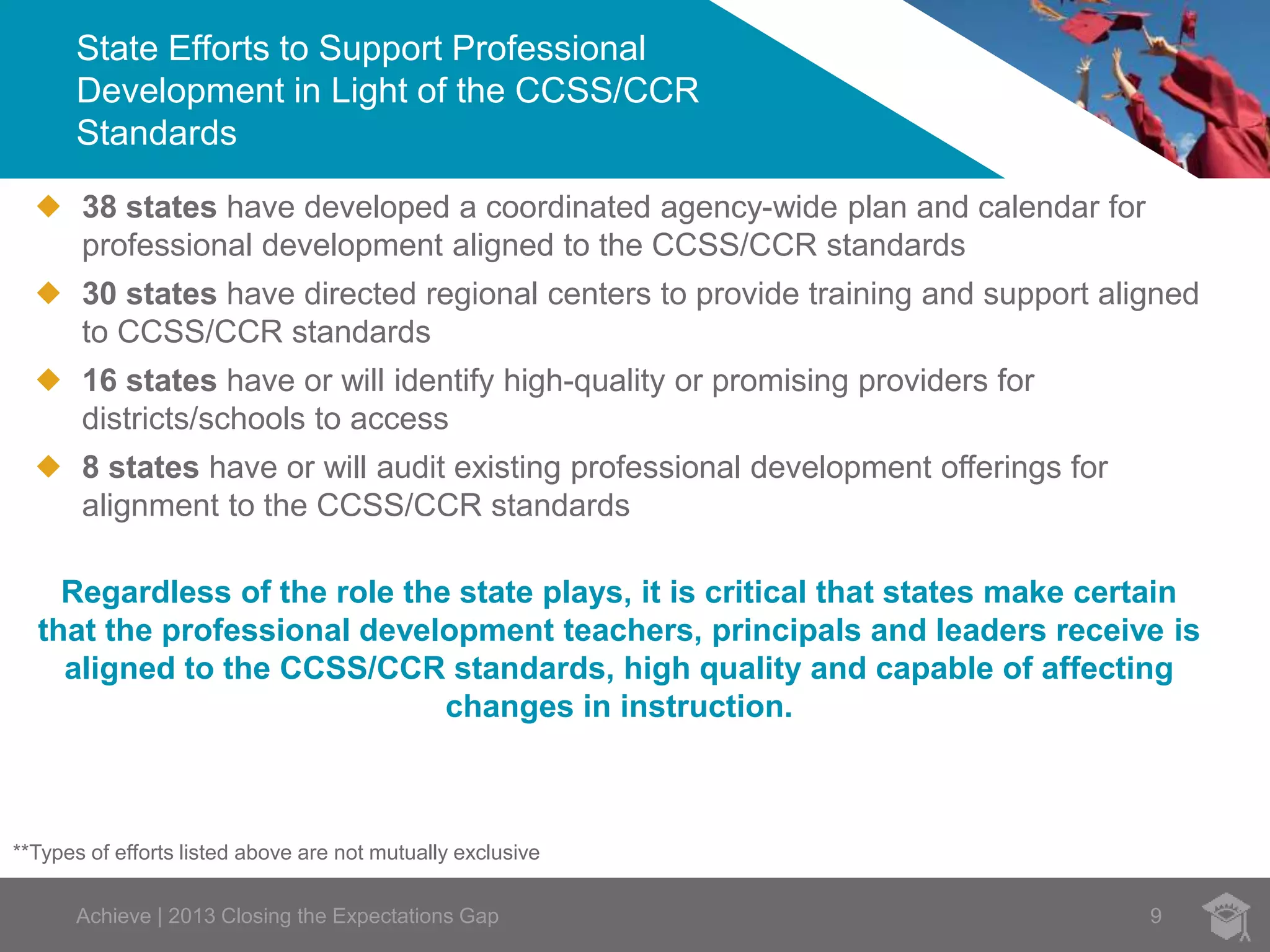 State Efforts to Support Professional Development in Light of the CCSS/CCR Standards

◆ 38 states have developed a coordinated agency-wide plan and calendar for professional development aligned to the CCSS/CCR standards

◆ 30 states have directed regional centers to provide training and support aligned to CCSS/CCR standards

◆ 16 states have or will identify high-quality or promising providers for districts/schools to access

◆ 8 states have or will audit existing professional development offerings for alignment to the CCSS/CCR standards

Regardless of the role the state plays, it is critical that states make certain that the professional development teachers, principals and leaders receive is aligned to the CCSS/CCR standards, high quality and capable of affecting changes in instruction.

**Types of efforts listed above are not mutually exclusive

Achieve | 2013 Closing the Expectations Gap

9